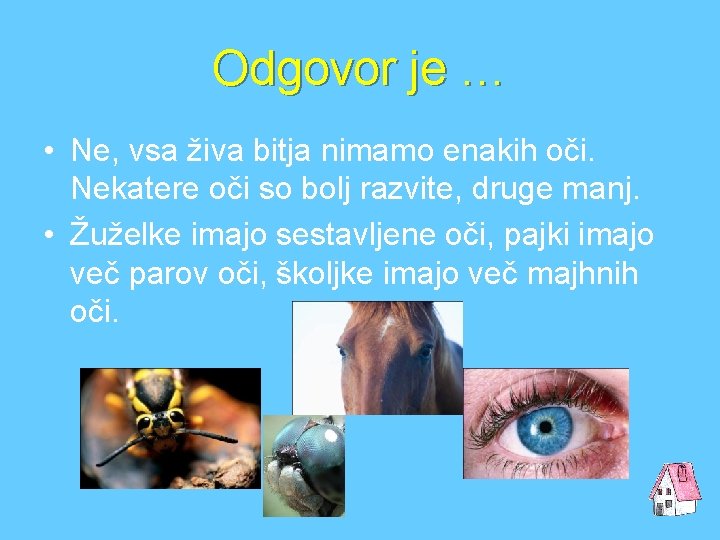 Odgovor je …

• Ne, vsa živa bitja nimamo enakih oči. Nekatere oči so bolj razvite, druge manj.
• Žuželke imajo sestavljene oči, pajki imajo več parov oči, školjke imajo več majhnih oči.